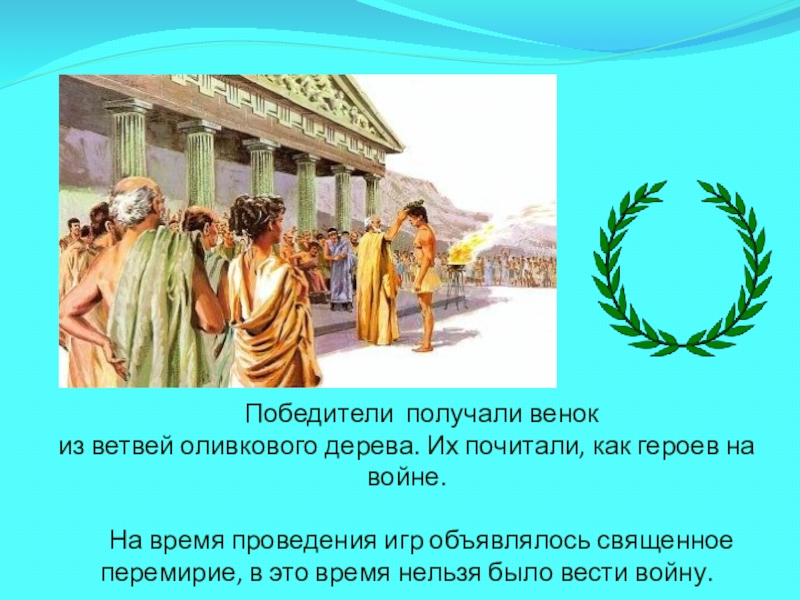 Победители получали венок из ветвей оливкового дерева. Их почитали, как героев на войне.

На время проведения игр объявлялось священное перемирие, в это время нельзя было вести войну.